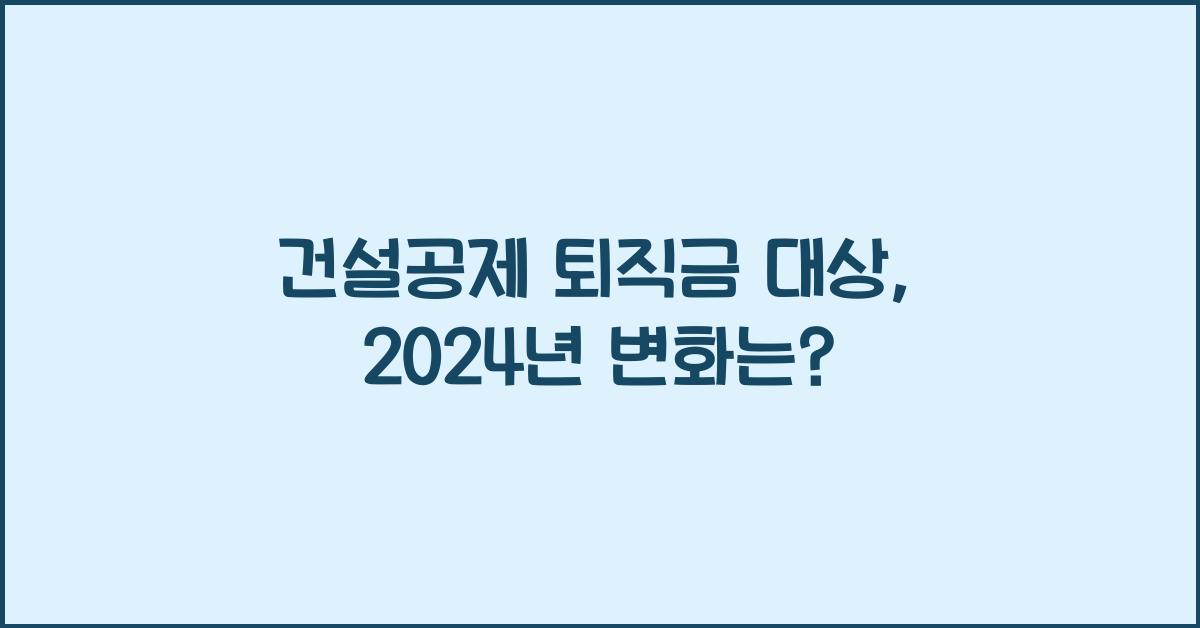 건설공제 퇴직금 대상,
2024년 변화는?